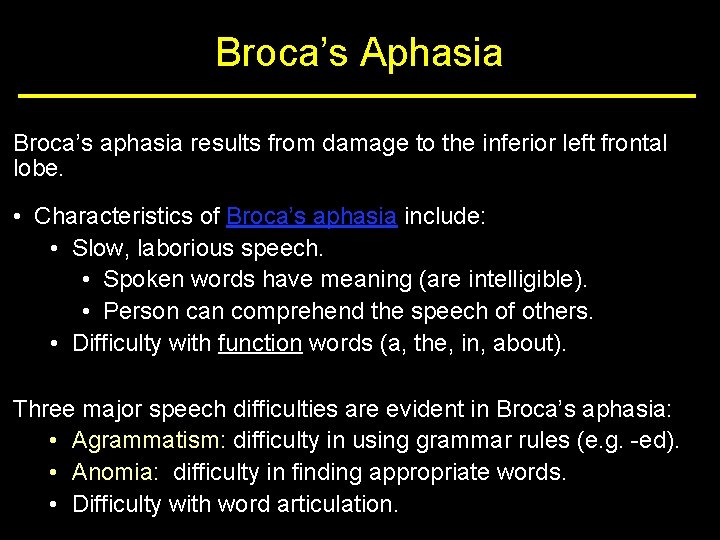 Broca's Aphasia

Broca's aphasia results from damage to the inferior left frontal lobe.

• Characteristics of Broca's aphasia include:
  • Slow, laborious speech.
    • Spoken words have meaning (are intelligible).
    • Person can comprehend the speech of others.
  • Difficulty with function words (a, the, in, about).

Three major speech difficulties are evident in Broca's aphasia:
  • Agrammatism: difficulty in using grammar rules (e.g. -ed).
  • Anomia: difficulty in finding appropriate words.
  • Difficulty with word articulation.